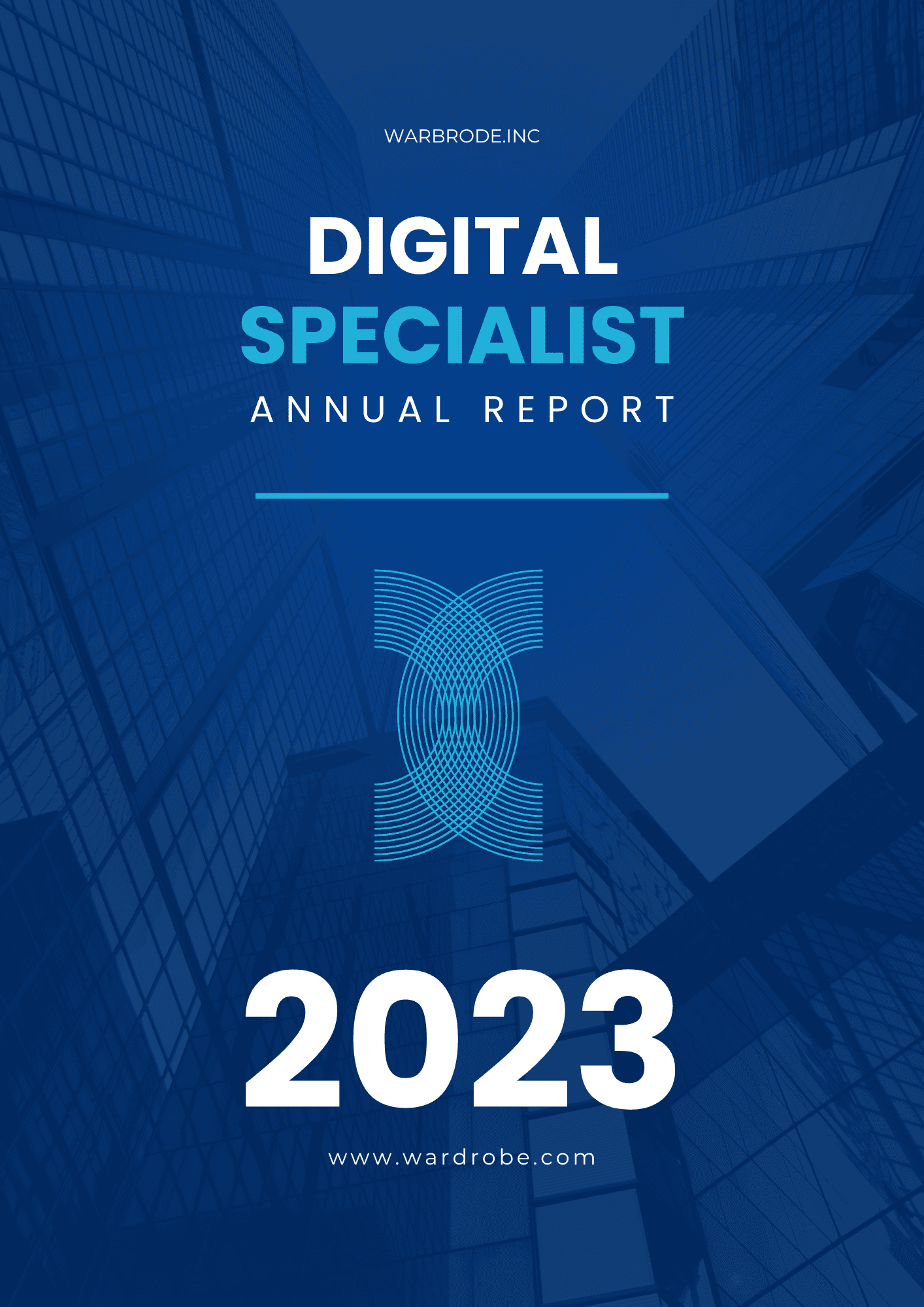 WARBRODE.INC

DIGITAL
SPECIALIST
ANNUAL REPORT

2023

www.wardrobe.com